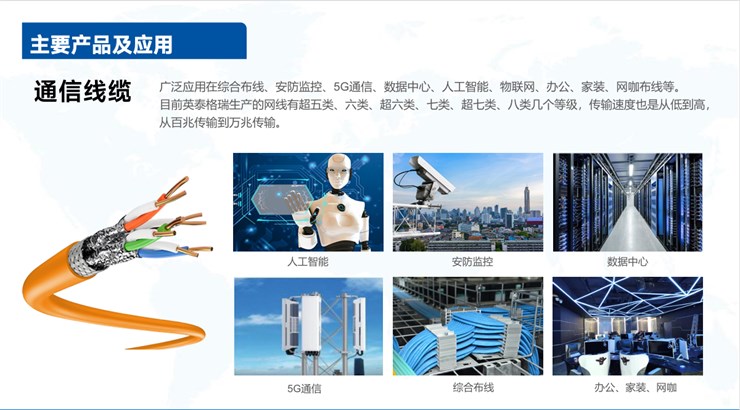 主要产品及应用

通信线缆

广泛应用在综合布线、安防监控、5G通信、数据中心、人工智能、物联网、办公、家装、网咖布线等。
目前英泰格瑞生产的网线有超五类、六类、超六类、七类、超七类、八类几个等级，传输速度也是从低到高，从百兆传输到万兆传输。

人工智能

安防监控

数据中心

5G通信

综合布线

办公、家装、网咖